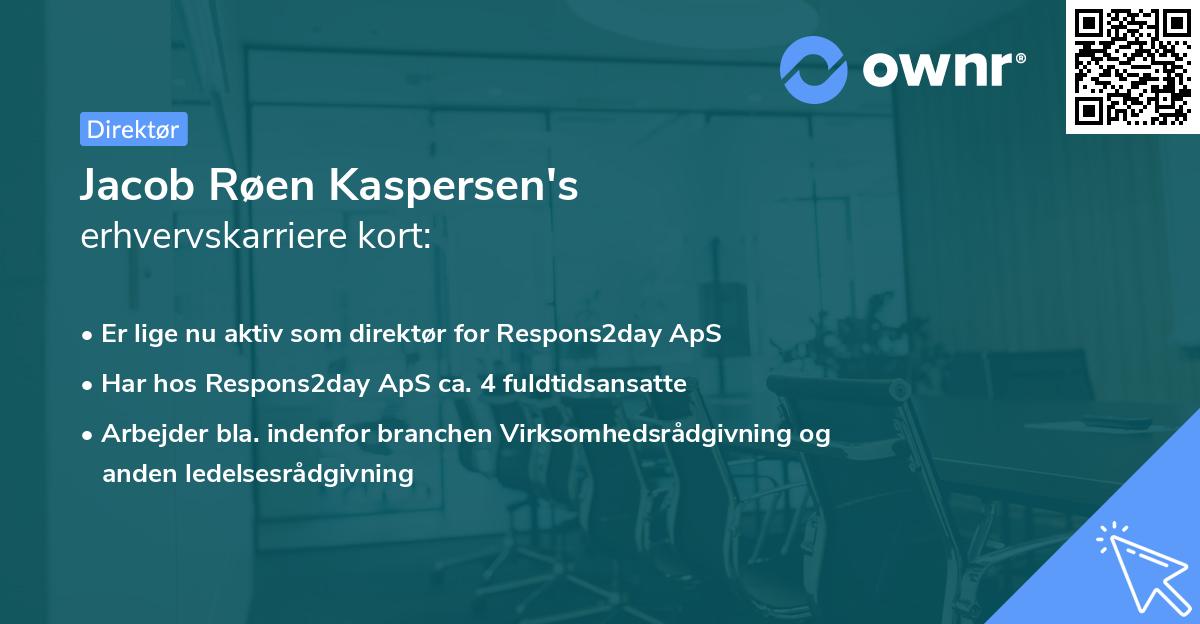 ownr®

Direktør

Jacob Røen Kaspersen's
erhvervskarriere kort:

• Er lige nu aktiv som direktør for Respons2day ApS
• Har hos Respons2day ApS ca. 4 fuldtidsansatte
• Arbejder bla. indenfor branchen Virksomhedsrådgivning og anden ledelsesrådgivning